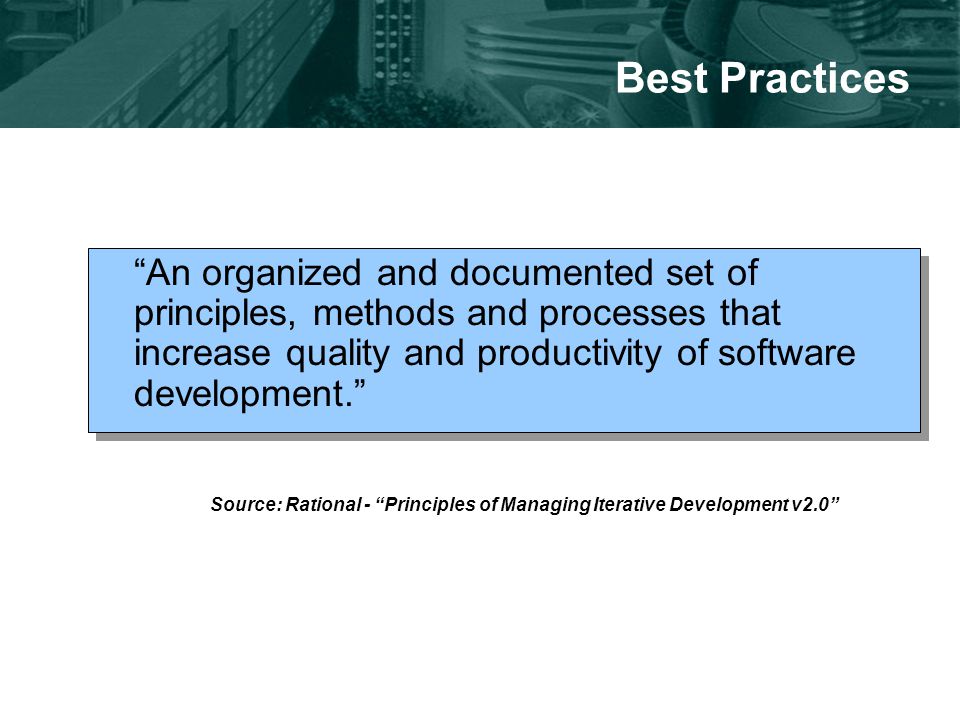 Best Practices

“An organized and documented set of principles, methods and processes that increase quality and productivity of software development.”

Source: Rational - “Principles of Managing Iterative Development v2.0”